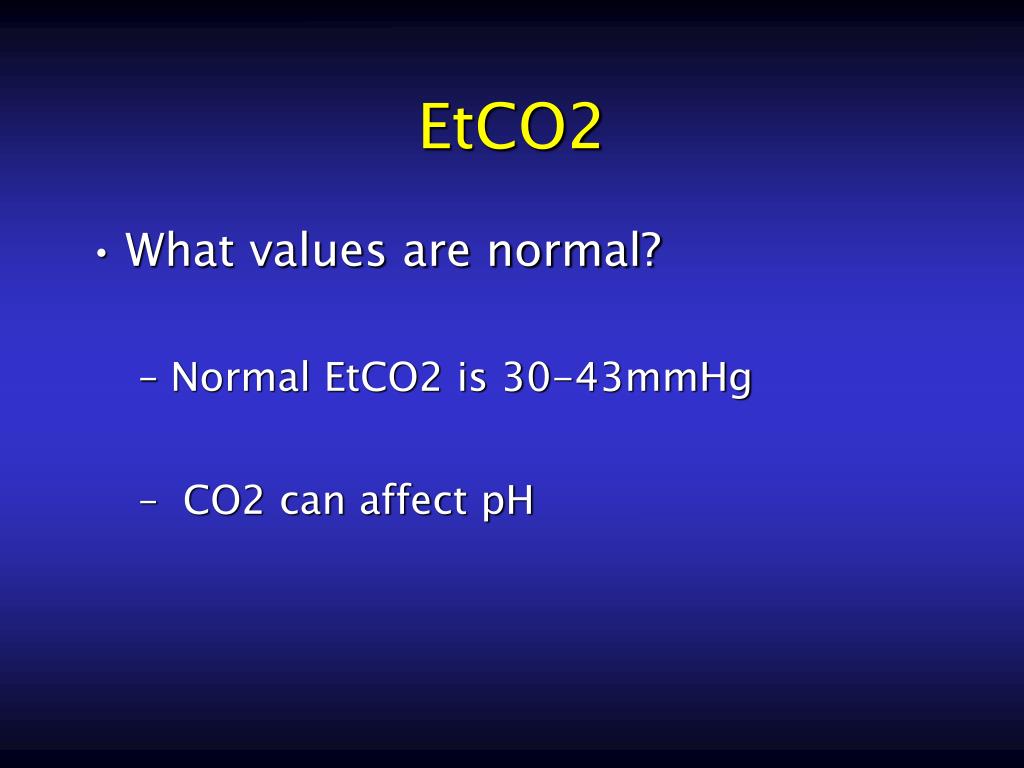 EtCO2

• What values are normal?

– Normal EtCO2 is 30-43mmHg

– CO2 can affect pH